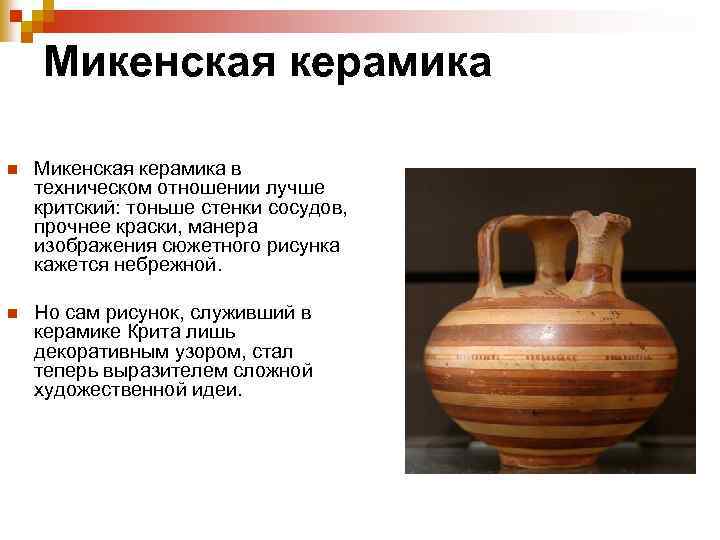 Микенская керамика

Микенская керамика в техническом отношении лучше критский: тоньше стенки сосудов, прочнее краски, манера изображения сюжетного рисунка кажется небрежной.

Но сам рисунок, служивший в керамике Крита лишь декоративным узором, стал теперь выразителем сложной художественной идеи.